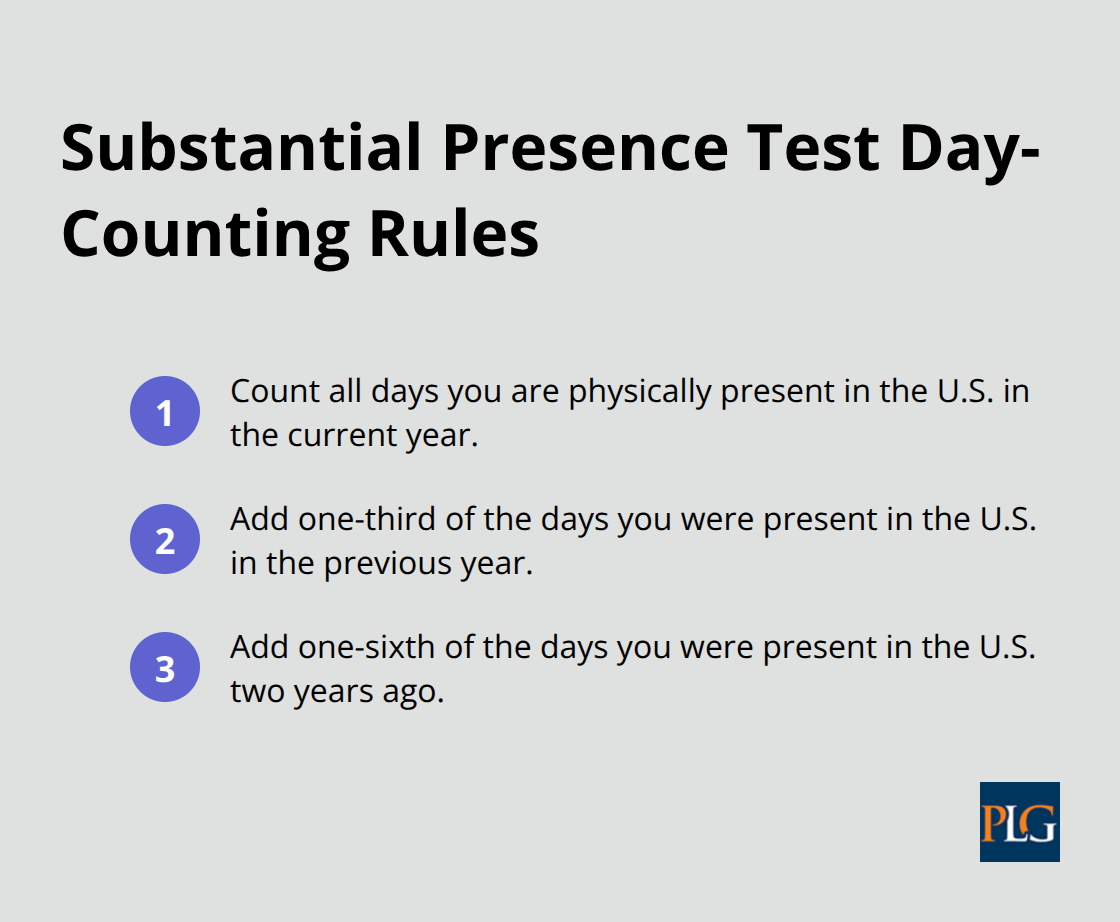 Substantial Presence Test Day-Counting Rules

1 Count all days you are physically present in the U.S. in the current year.

2 Add one-third of the days you were present in the U.S. in the previous year.

3 Add one-sixth of the days you were present in the U.S. two years ago.

PLG